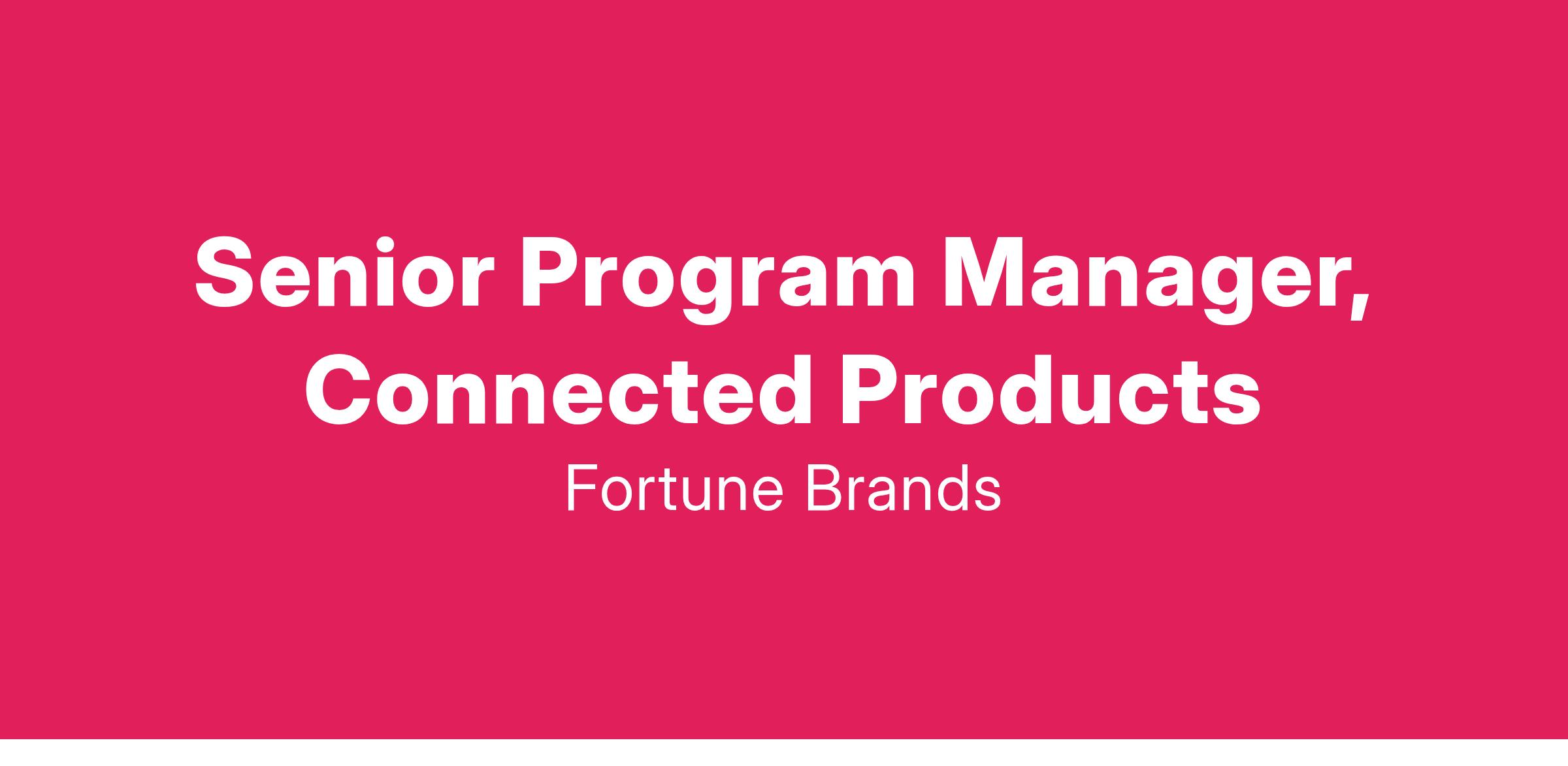 Senior Program Manager, Connected Products

Fortune Brands